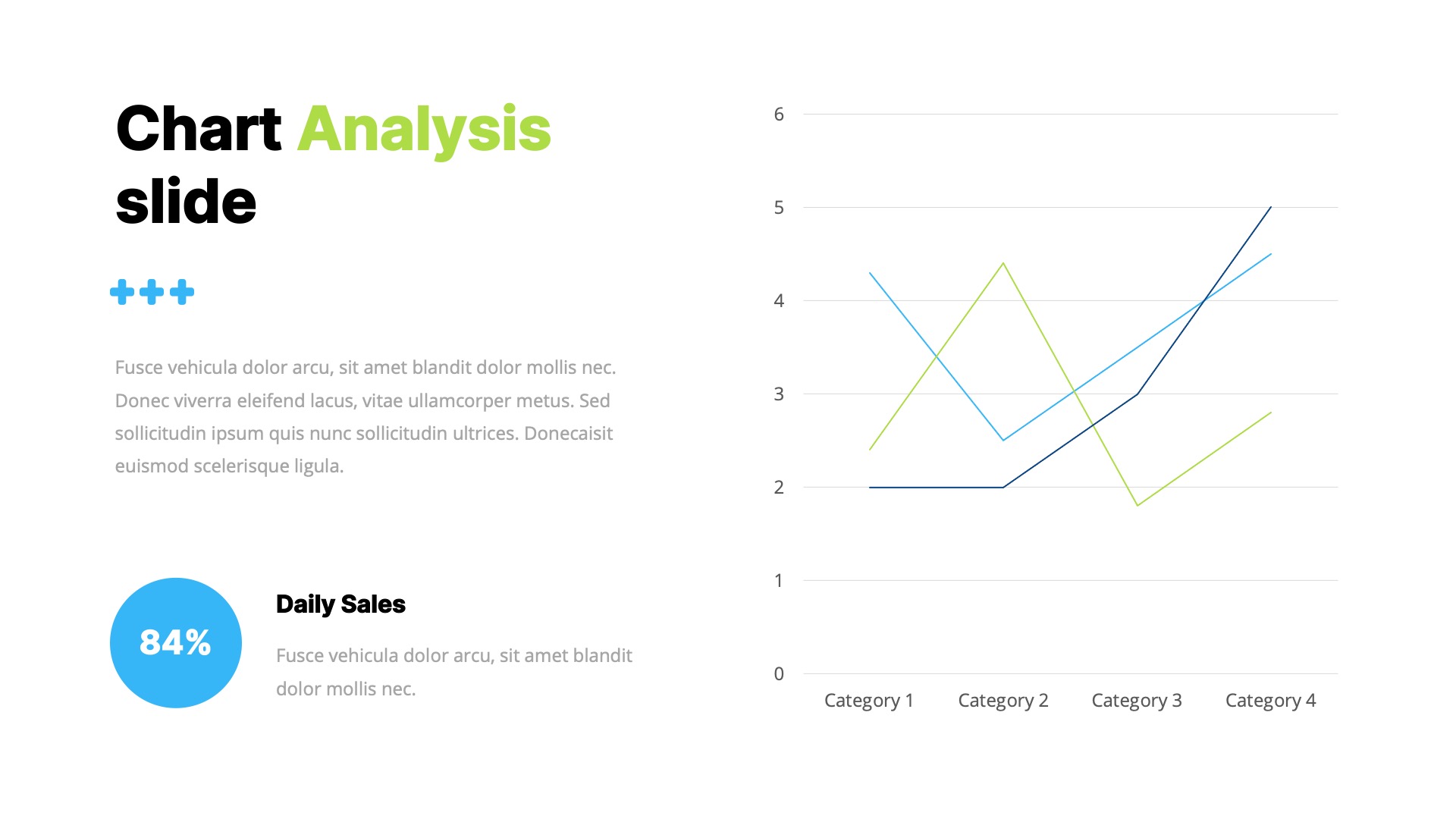 Chart Analysis slide

+++

Fusce vehicula dolor arcu, sit amet blandit dolor mollis nec. Donec viverra eleifend lacus, vitae ullamcorper metus. Sed sollicitudin ipsum quis nunc sollicitudin ultrices. Donecaisit euismod scelerisque ligula.

84%

Daily Sales

Fusce vehicula dolor arcu, sit amet blandit dolor mollis nec.

6
5
4
3
2
1
0

Category 1 Category 2 Category 3 Category 4